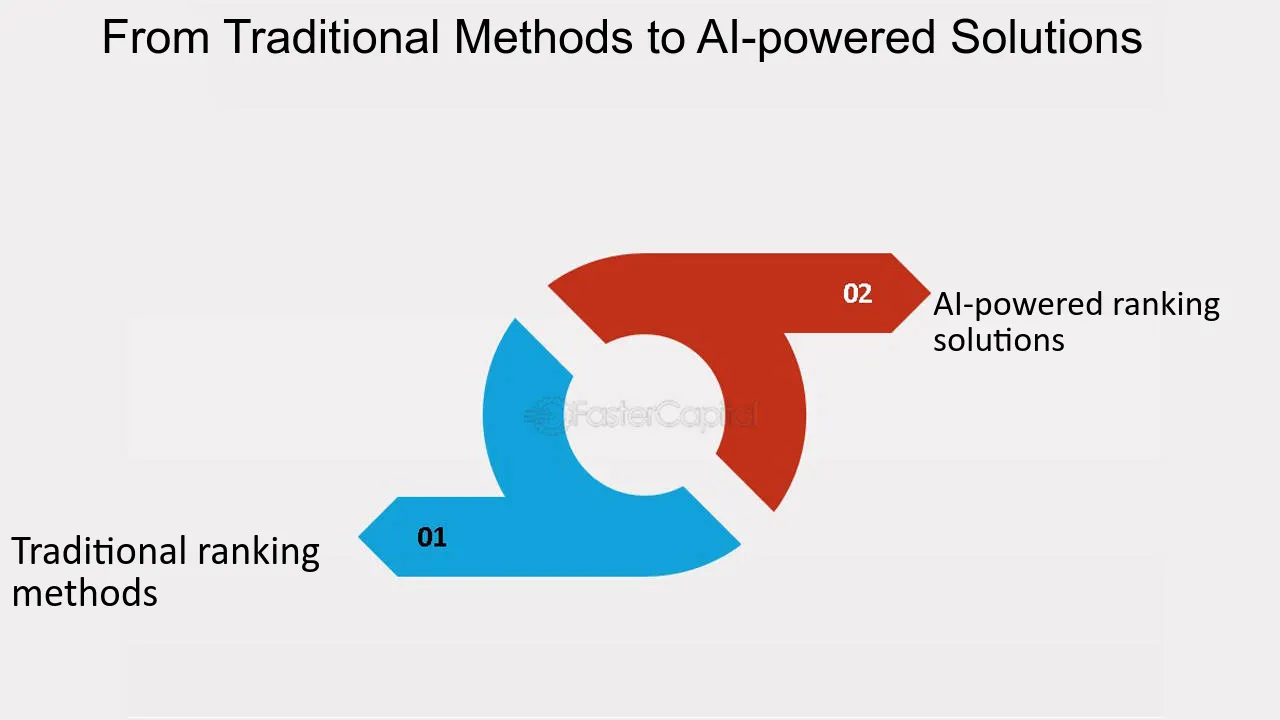 From Traditional Methods to AI-powered Solutions

02

AI-powered ranking solutions

01

Traditional ranking methods

FasterCapital